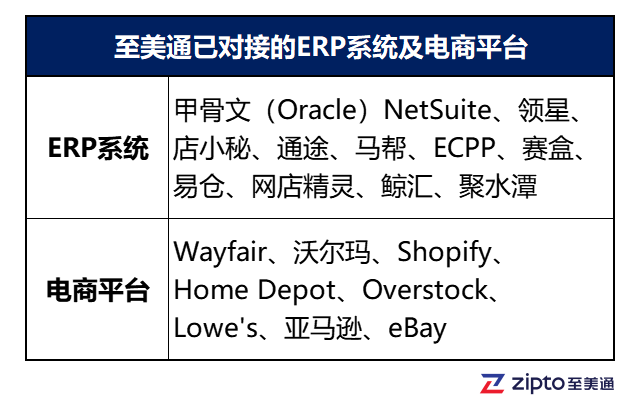 | 至美通已对接的ERP系统及电商平台 | |
|---|---|
| ERP系统 | 甲骨文（Oracle）NetSuite、领星、店小秘、通途、马帮、ECPP、赛盒、易仓、网店精灵、鲸汇、聚水潭 |
| 电商平台 | Wayfair、沃尔玛、Shopify、Home Depot、Overstock、Lowe's、亚马逊、eBay |

zipto 至美通